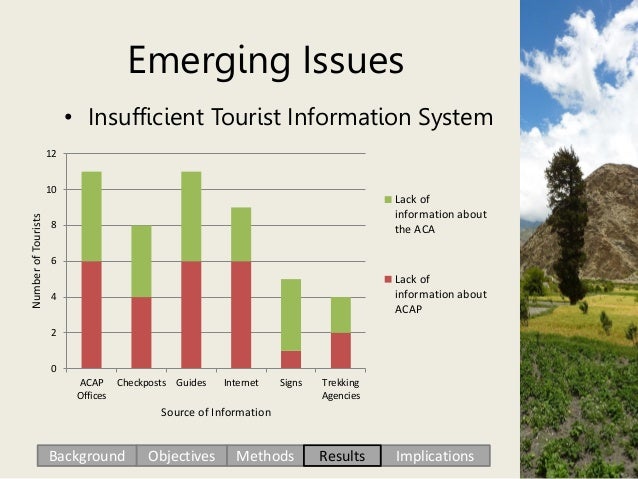 Emerging Issues

• Insufficient Tourist Information System

12
10
8
6
4
2
0

Number of Tourists

ACAP Offices
Checkposts
Guides
Internet
Signs
Trekking Agencies

Source of Information

Lack of information about the ACA

Lack of information about ACAP

Background
Objectives
Methods
Results
Implications